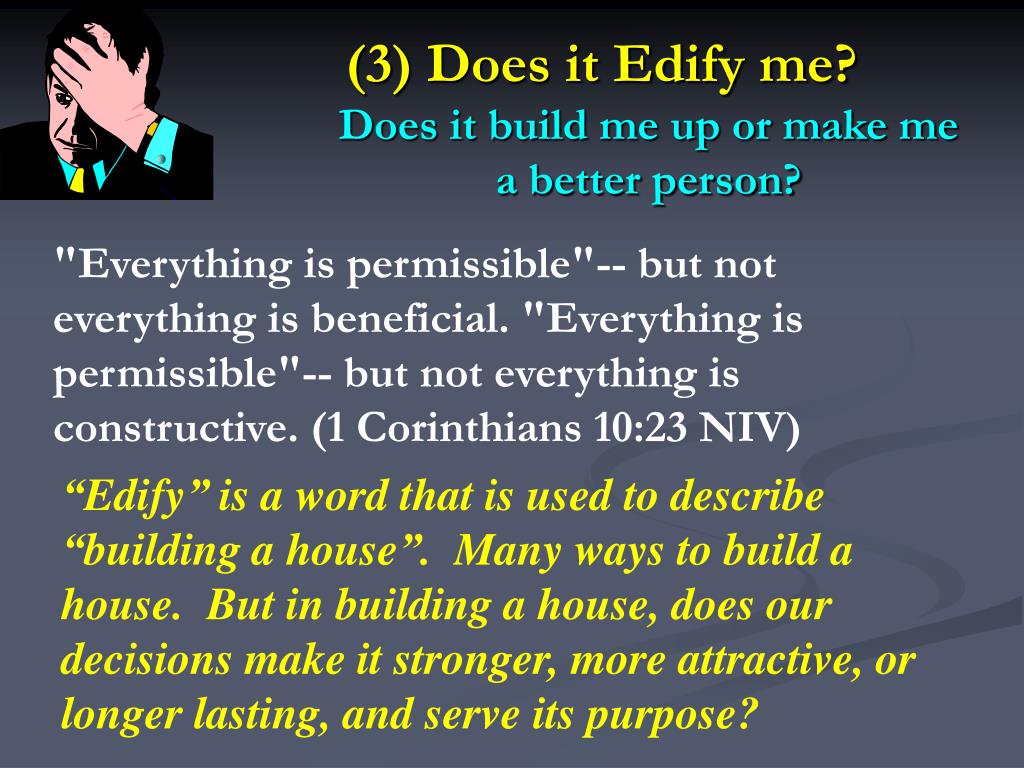 (3) Does it Edify me?

Does it build me up or make me a better person?

"Everything is permissible"-- but not everything is beneficial. "Everything is permissible"-- but not everything is constructive. (1 Corinthians 10:23 NIV)

“Edify” is a word that is used to describe “building a house”. Many ways to build a house. But in building a house, does our decisions make it stronger, more attractive, or longer lasting, and serve its purpose?